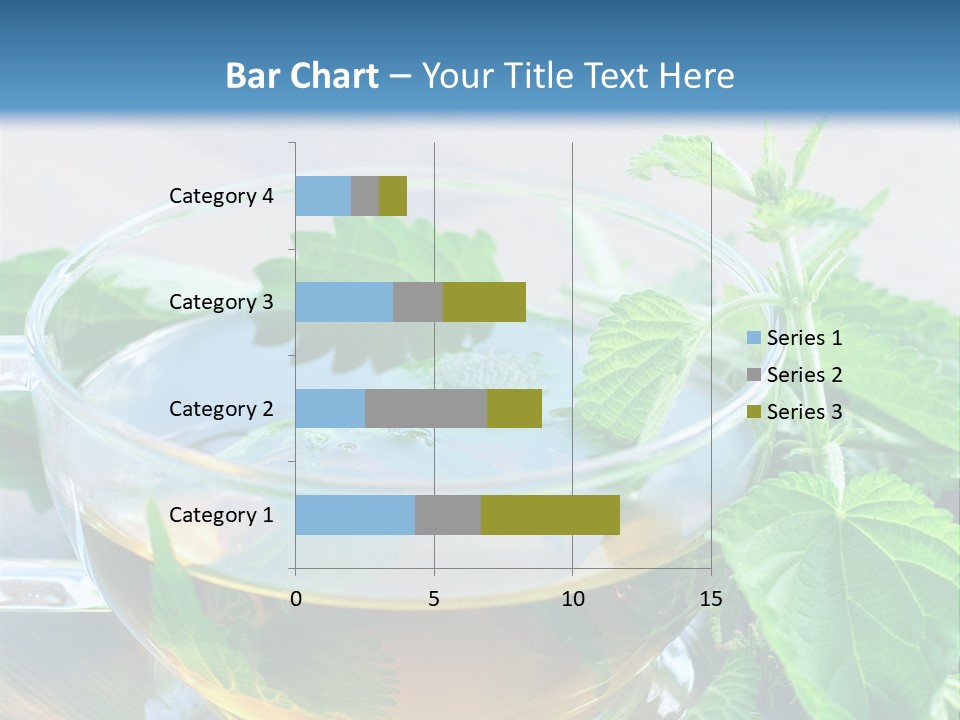 Bar Chart – Your Title Text Here

Category 4
Category 3
Category 2
Category 1

0
5
10
15

Series 1
Series 2
Series 3